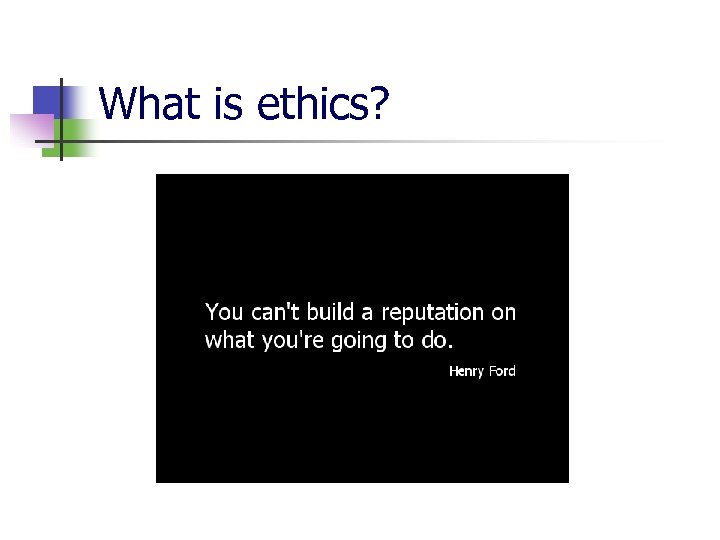 What is ethics?

You can't build a reputation on what you're going to do.

Henry Ford